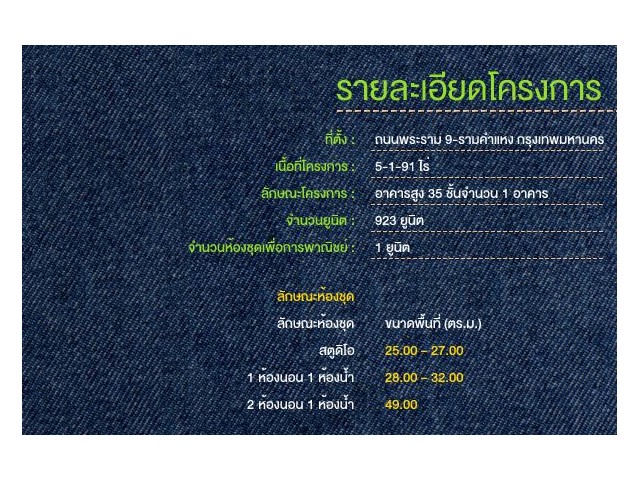 รายละเอียดโครงการ

ที่ตั้ง : ถนนพระราม 9-รามคำแหง กรุงเทพมหานคร

เนื้อที่โครงการ : 5-1-91 ไร่

ลักษณะโครงการ : อาคารสูง 35 ชั้นจำนวน 1 อาคาร

จำนวนยูนิต : 923 ยูนิต

จำนวนห้องชุดเพื่อการพาณิชย์ : 1 ยูนิต

ลักษณะห้องชุด

| ลักษณะห้องชุด | ขนาดพื้นที่ (ตร.ม.) |
|---|---|
| สตูดิโอ | 25.00 – 27.00 |
| 1 ห้องนอน 1 ห้องน้ำ | 28.00 – 32.00 |
| 2 ห้องนอน 1 ห้องน้ำ | 49.00 |